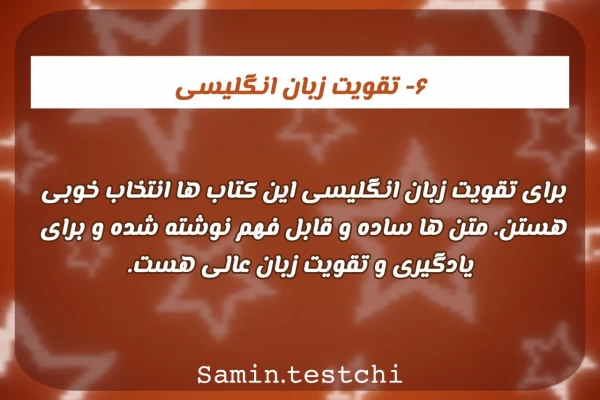 ۶- تقویت زبان انگلیسی

برای تقویت زبان انگلیسی این کتاب ها انتخاب خوبی هستن. متن ها ساده و قابل فهم نوشته شده و برای یادگیری و تقویت زبان عالی هست.

Samin.testchi